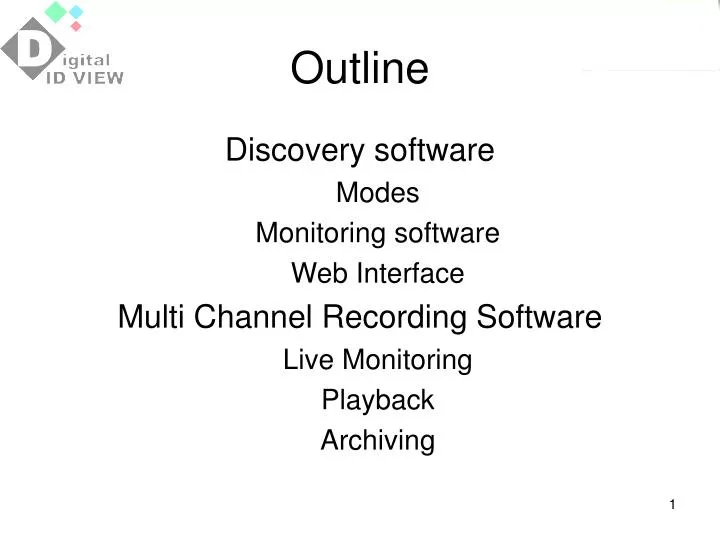 Digital ID VIEW

Outline

Discovery software

Modes

Monitoring software

Web Interface

Multi Channel Recording Software

Live Monitoring

Playback

Archiving

1